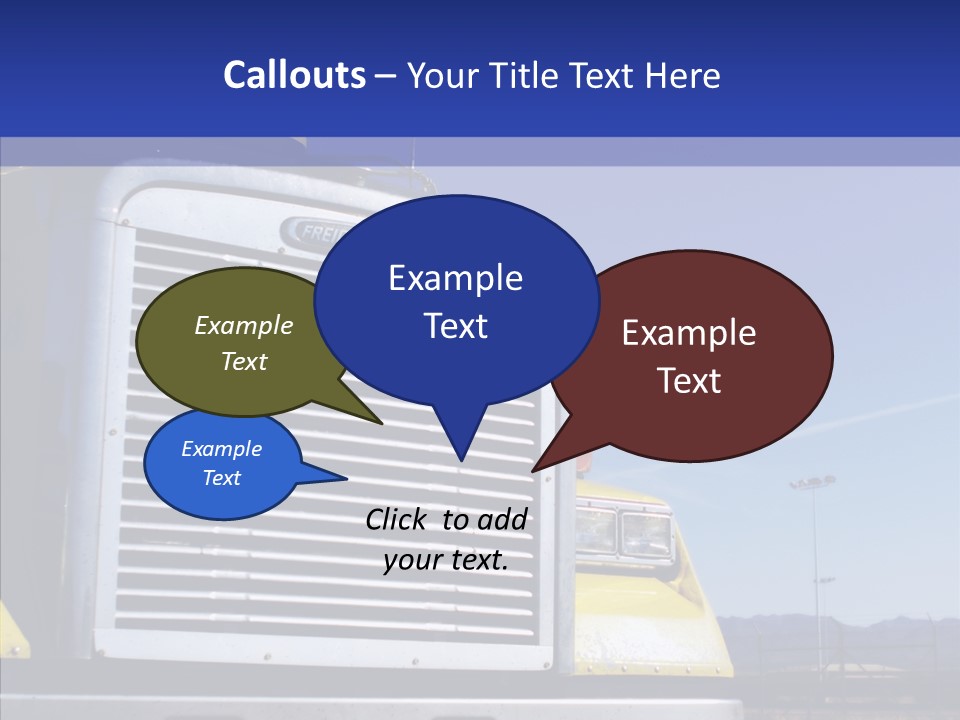 Callouts – Your Title Text Here

FREI

Example Text

Example Text

Example Text

Example Text

Click to add your text.